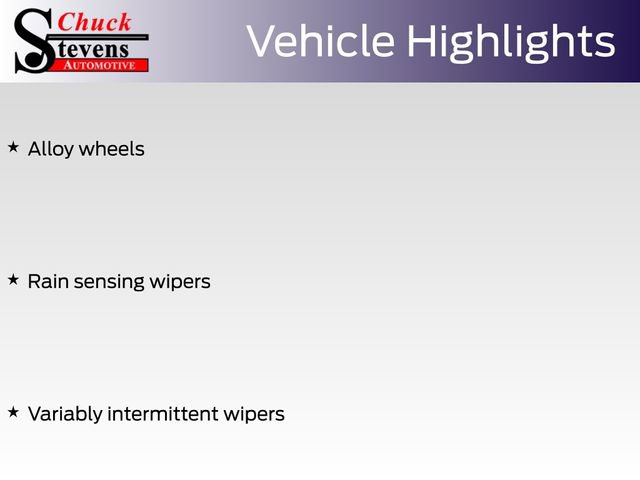 Chuck Stevens AUTOMOTIVE

Vehicle Highlights

★ Alloy wheels

★ Rain sensing wipers

★ Variably intermittent wipers